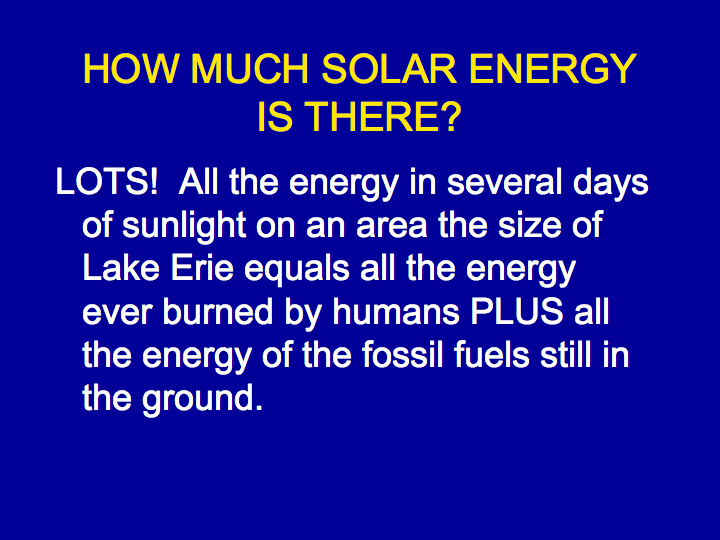 HOW MUCH SOLAR ENERGY IS THERE?

LOTS! All the energy in several days of sunlight on an area the size of Lake Erie equals all the energy ever burned by humans PLUS all the energy of the fossil fuels still in the ground.